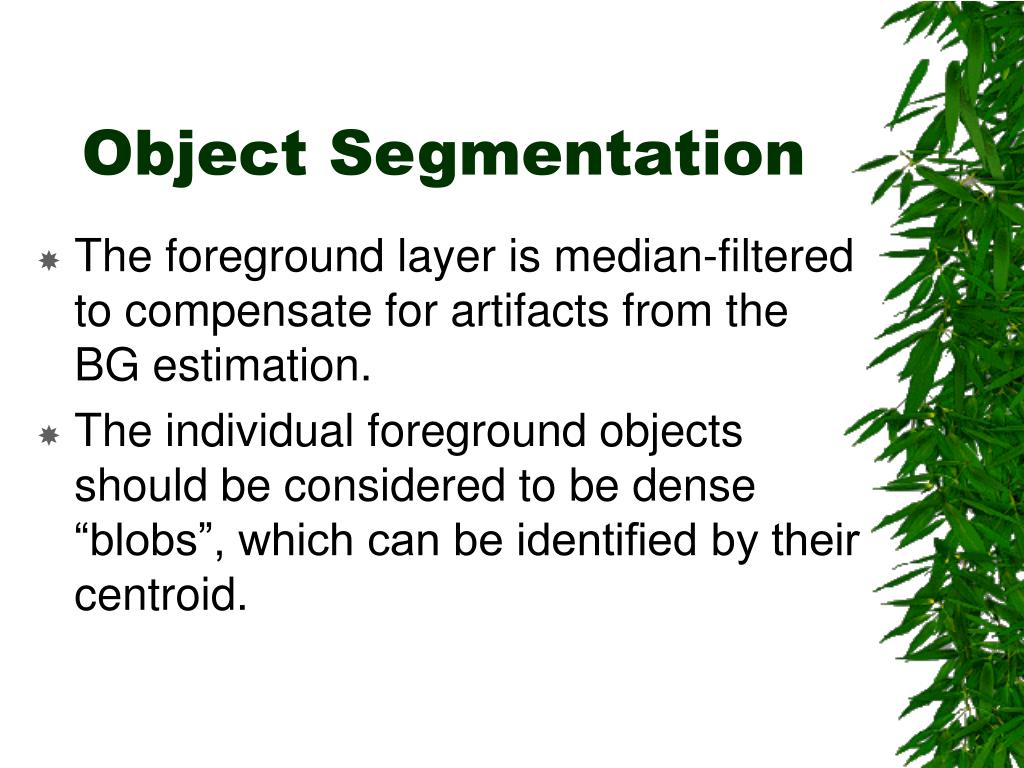 Object Segmentation

The foreground layer is median-filtered to compensate for artifacts from the BG estimation.

The individual foreground objects should be considered to be dense “blobs”, which can be identified by their centroid.